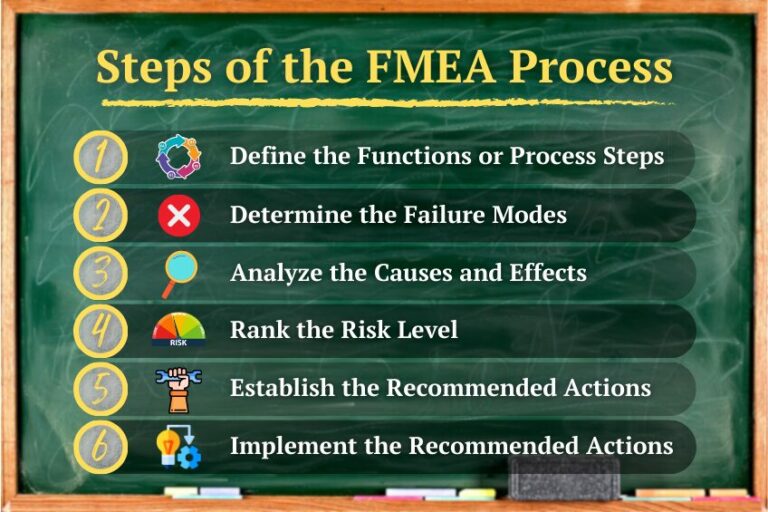 Steps of the FMEA Process

1 Define the Functions or Process Steps

2 Determine the Failure Modes

3 Analyze the Causes and Effects

4 RISK Rank the Risk Level

5 Establish the Recommended Actions

6 Implement the Recommended Actions